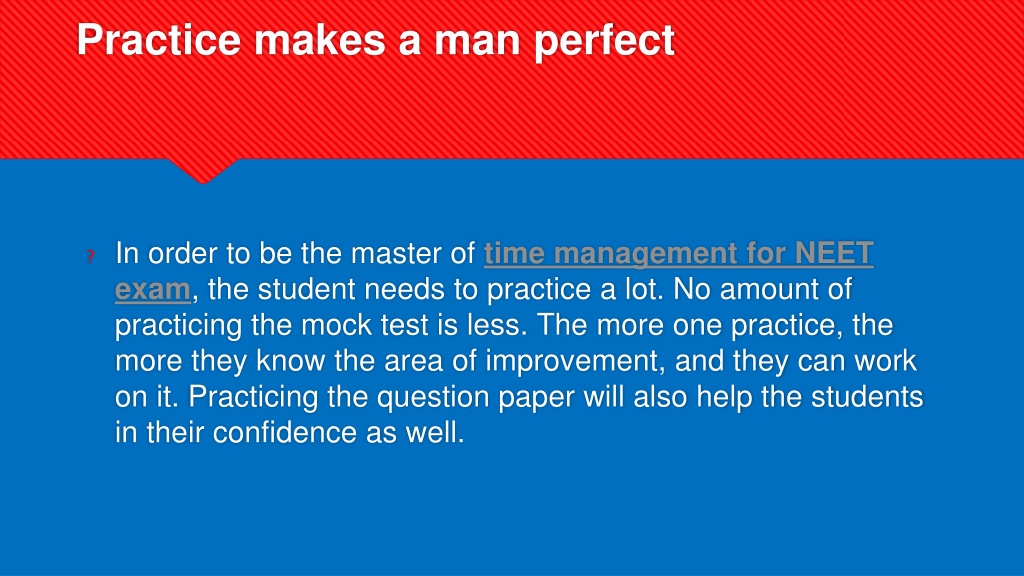 Practice makes a man perfect

? In order to be the master of time management for NEET exam, the student needs to practice a lot. No amount of practicing the mock test is less. The more one practice, the more they know the area of improvement, and they can work on it. Practicing the question paper will also help the students in their confidence as well.